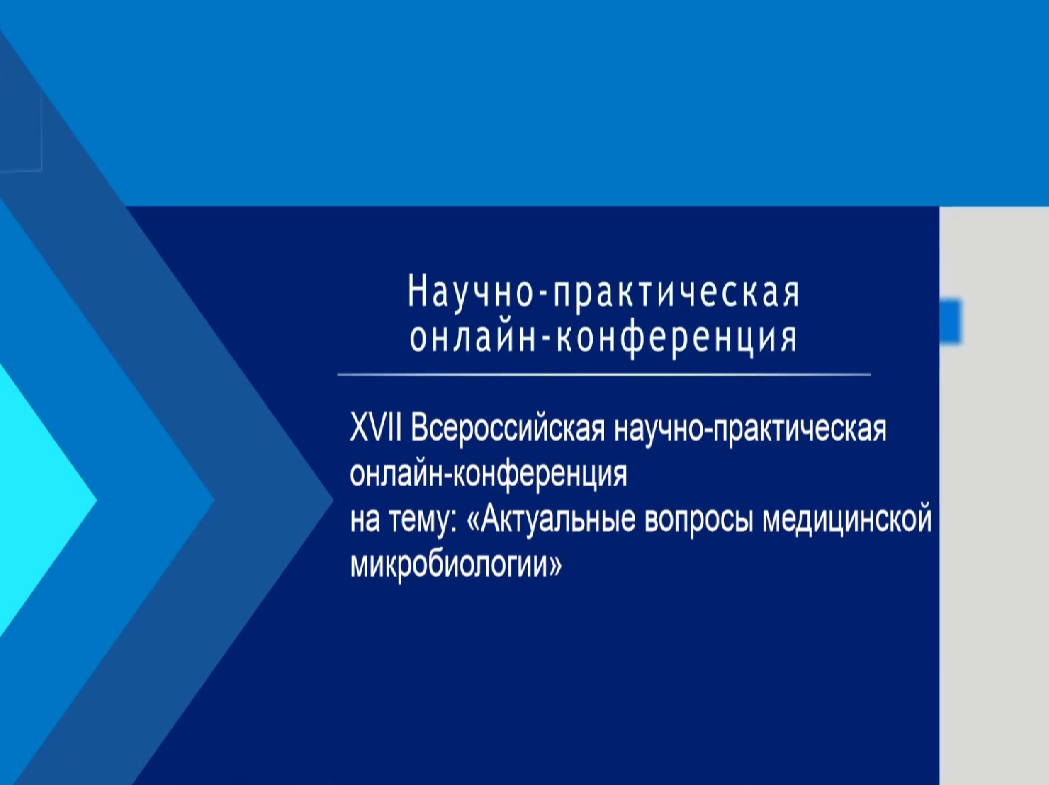 Научно-практическая онлайн-конференция

XVII Всероссийская научно-практическая онлайн-конференция на тему: «Актуальные вопросы медицинской микробиологии»